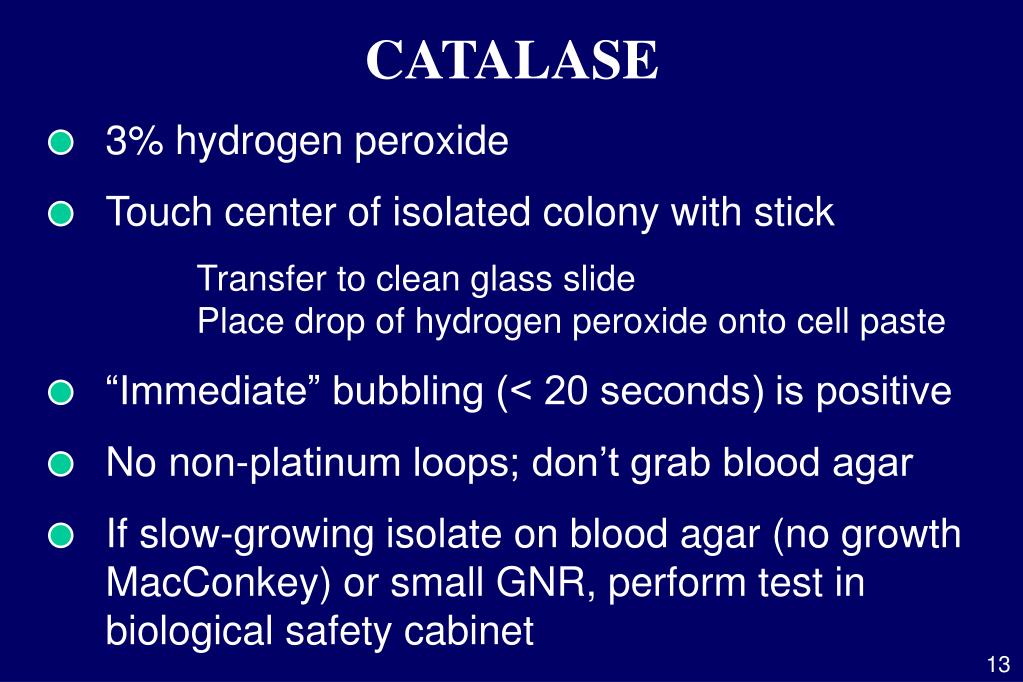 CATALASE

3% hydrogen peroxide

Touch center of isolated colony with stick

Transfer to clean glass slide
Place drop of hydrogen peroxide onto cell paste

“Immediate” bubbling (< 20 seconds) is positive

No non-platinum loops; don’t grab blood agar

If slow-growing isolate on blood agar (no growth MacConkey) or small GNR, perform test in biological safety cabinet

13